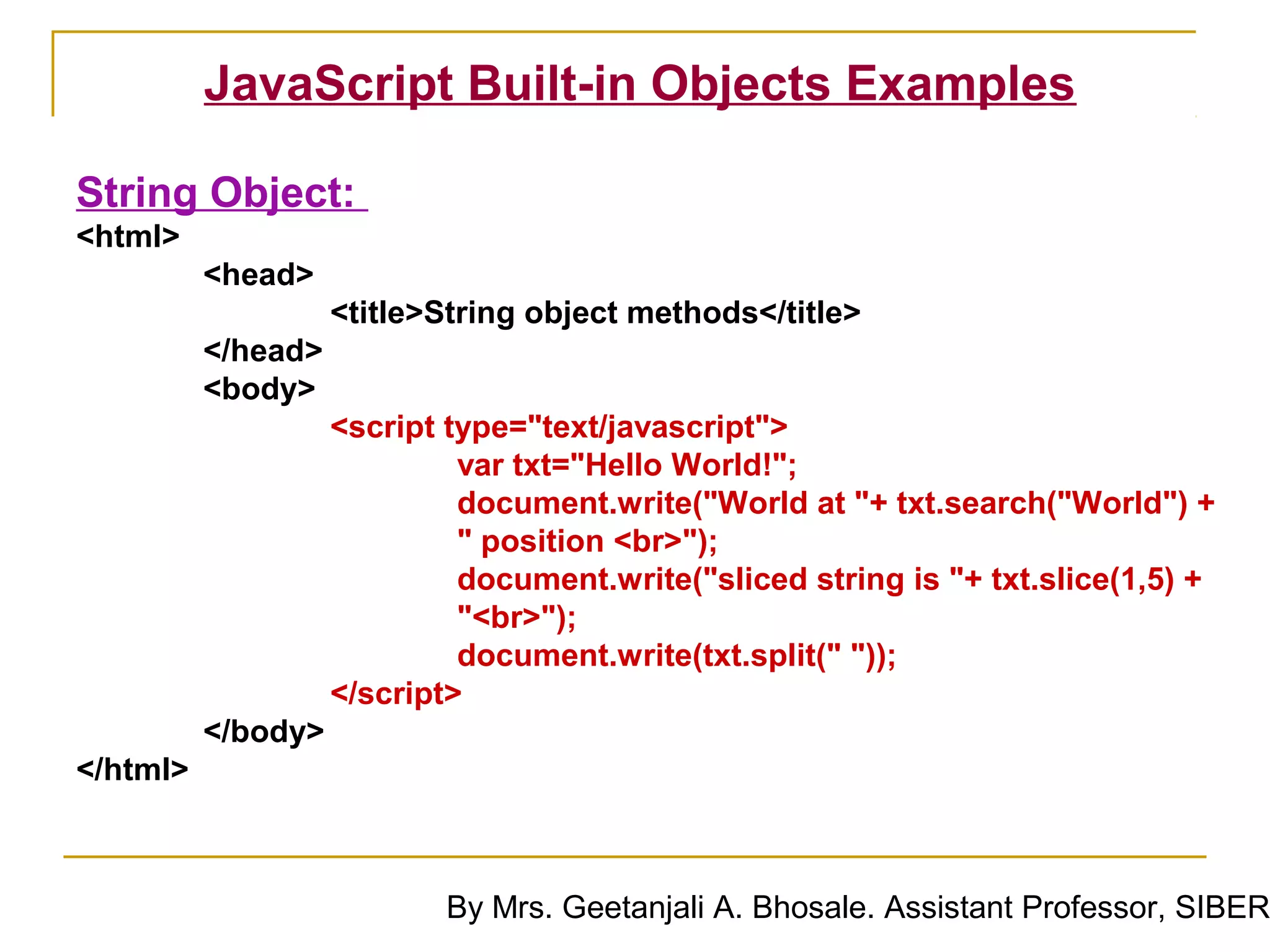 JavaScript Built-in Objects Examples

String Object:
<html>
<head>
<title>String object methods</title>
</head>
<body>
<script type="text/javascript">
var txt="Hello World!";
document.write("World at "+ txt.search("World") + " position <br>");
document.write("sliced string is "+ txt.slice(1,5) + "<br>");
document.write(txt.split(" "));
</script>
</body>
</html>

By Mrs. Geetanjali A. Bhosale. Assistant Professor, SIBER